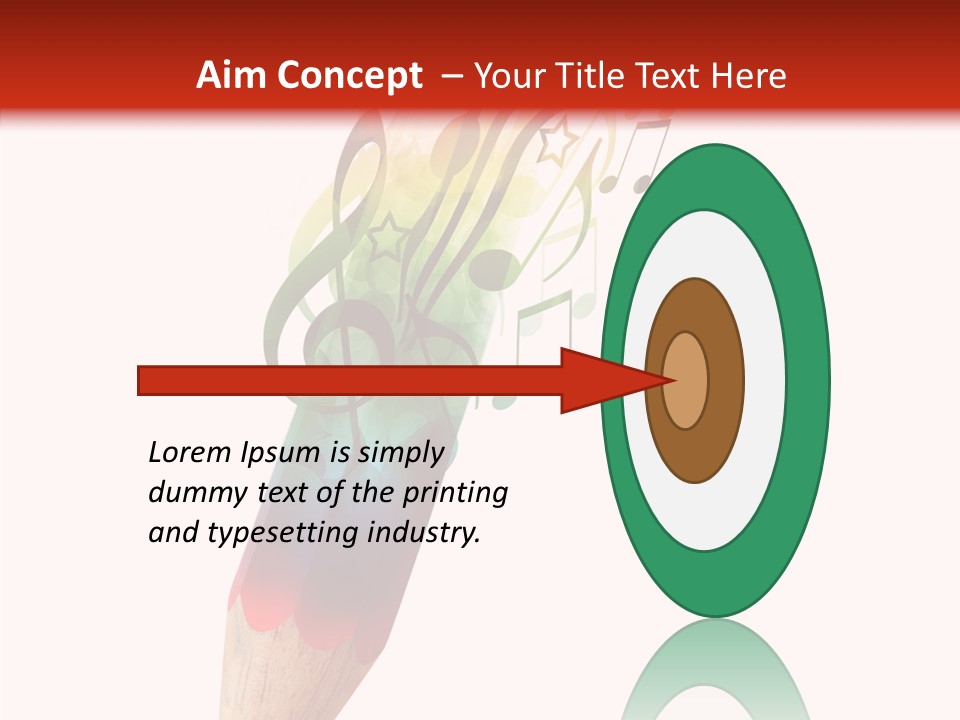 Aim Concept – Your Title Text Here

Lorem Ipsum is simply dummy text of the printing and typesetting industry.